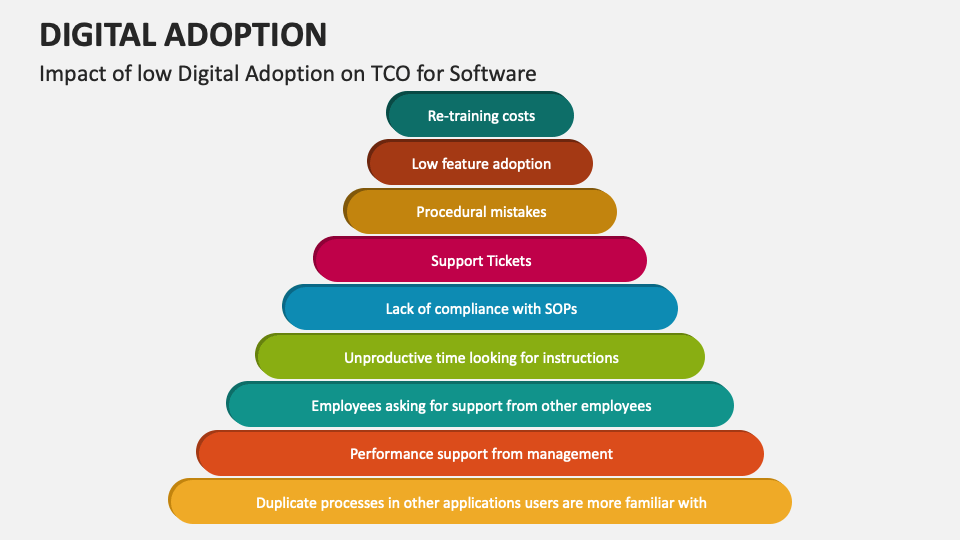 DIGITAL ADOPTION
Impact of low Digital Adoption on TCO for Software

Re-training costs
Low feature adoption
Procedural mistakes
Support Tickets
Lack of compliance with SOPs
Unproductive time looking for instructions
Employees asking for support from other employees
Performance support from management
Duplicate processes in other applications users are more familiar with